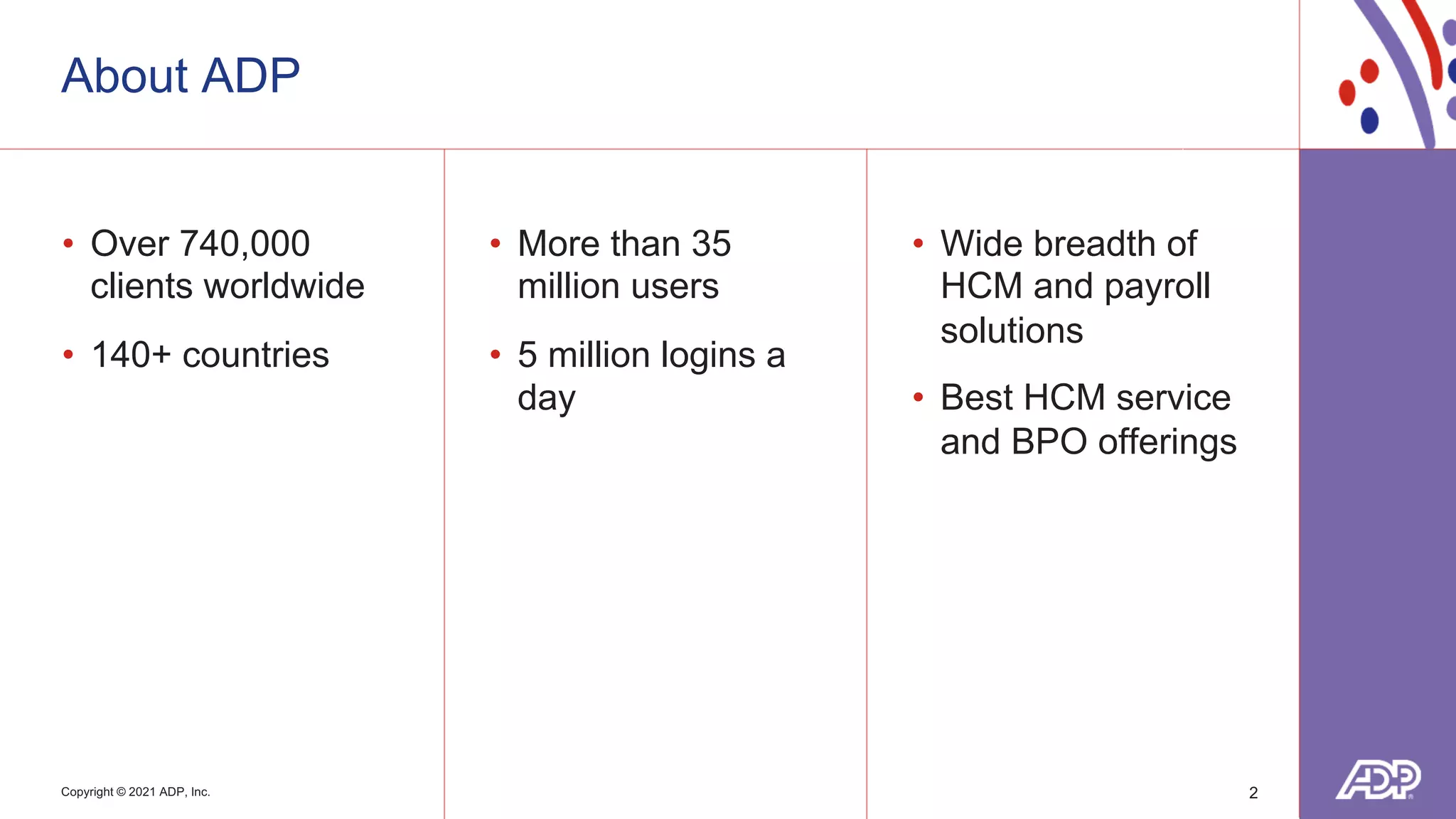 About ADP

• Over 740,000 clients worldwide
• 140+ countries

• More than 35 million users
• 5 million logins a day

• Wide breadth of HCM and payroll solutions
• Best HCM service and BPO offerings

Copyright © 2021 ADP, Inc.

2

ADP